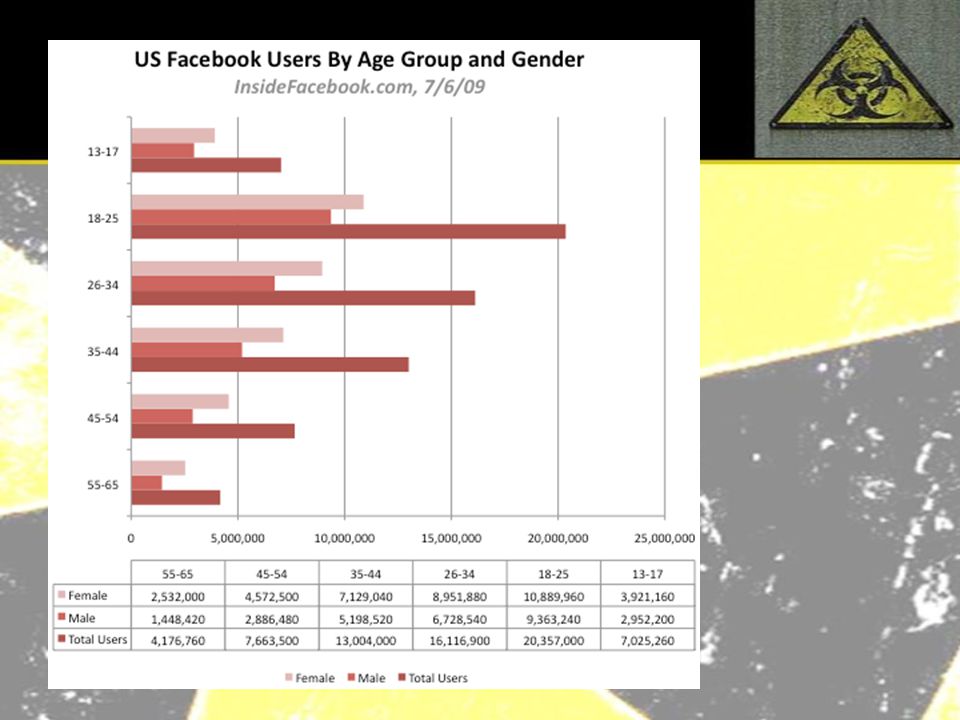 US Facebook Users By Age Group and Gender
InsideFacebook.com, 7/6/09

13-17
18-25
26-34
35-44
45-54
55-65

0
5,000,000
10,000,000
15,000,000
20,000,000
25,000,000

| | 55-65 | 45-54 | 35-44 | 26-34 | 18-25 | 13-17 |
|---|---|---|---|---|---|---|
| Female | 2,532,000 | 4,572,500 | 7,129,040 | 8,951,880 | 10,889,960 | 3,921,160 |
| Male | 1,448,420 | 2,886,480 | 5,198,520 | 6,728,540 | 9,363,240 | 2,952,200 |
| Total Users | 4,176,760 | 7,663,500 | 13,004,000 | 16,116,900 | 20,357,000 | 7,025,260 |

Female Male Total Users